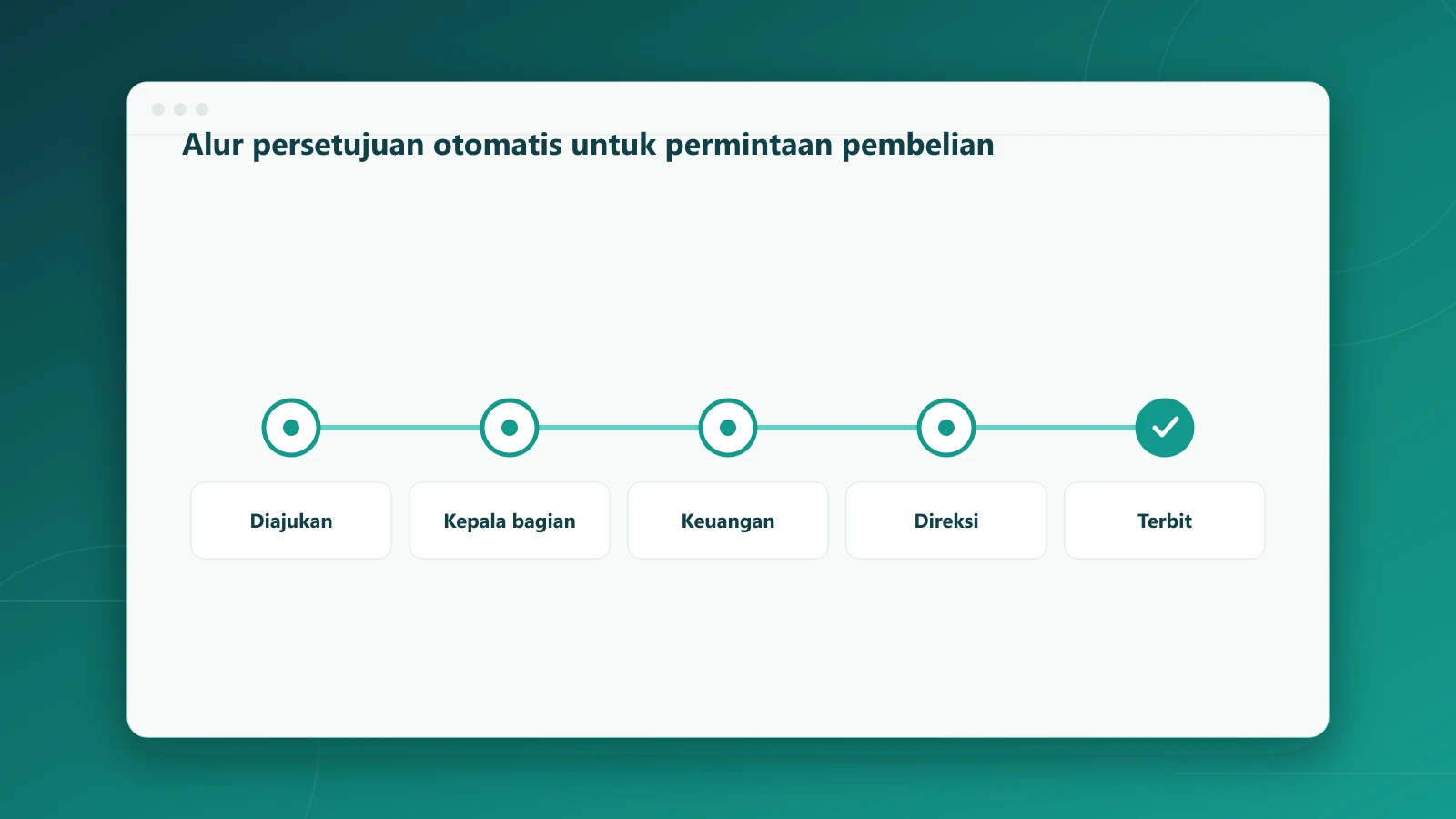 Alur persetujuan otomatis untuk permintaan pembelian

Diajukan

Kepala bagian

Keuangan

Direksi

Terbit